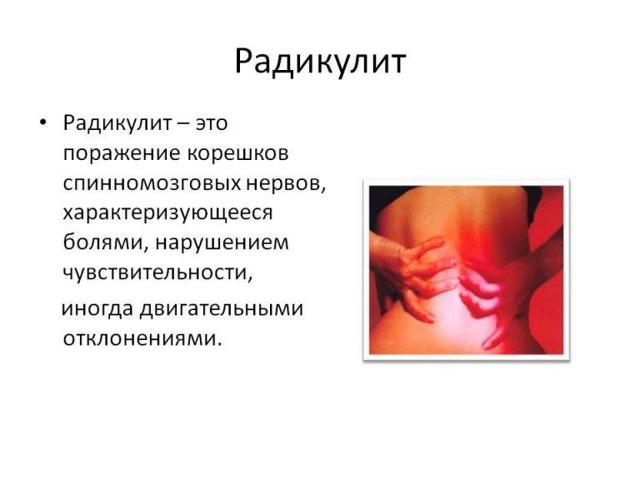 Радикулит

• Радикулит – это поражение корешков спинномозговых нервов, характеризующееся болями, нарушением чувствительности,

иногда двигательными отклонениями.